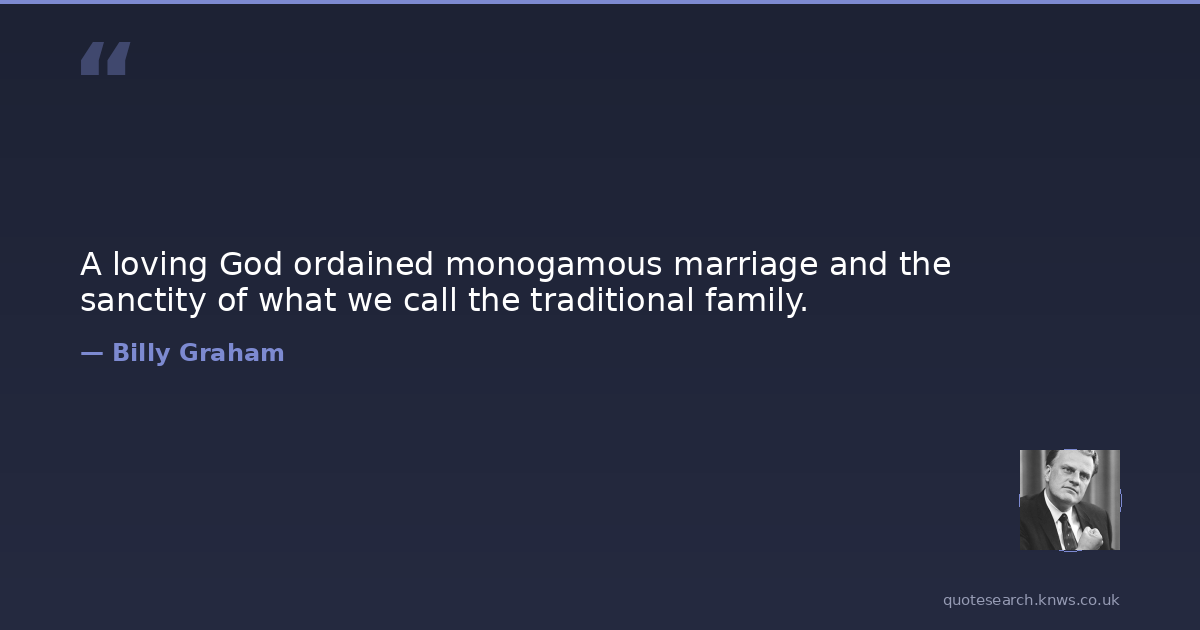 “

A loving God ordained monogamous marriage and the sanctity of what we call the traditional family.

— Billy Graham

quotesearch.knws.co.uk